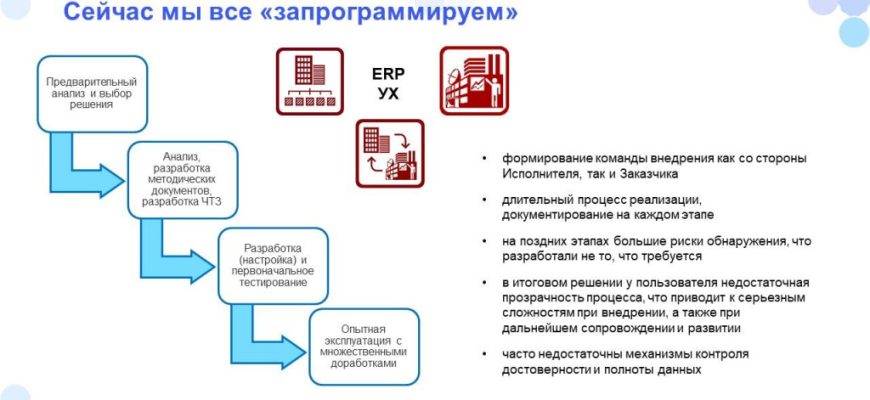 Сейчас мы все «запрограммируем»

Предварительный анализ и выбор решения

Анализ, разработка методических документов, разработка ЧТЗ

Разработка (настройка) и первоначальное тестирование

Опытная эксплуатация с множественными доработками

ERP
УХ

• формирование команды внедрения как со стороны Исполнителя, так и Заказчика

• длительный процесс реализации, документирование на каждом этапе

• на поздних этапах большие риски обнаружения, что разработали не то, что требуется

• в итоговом решении у пользователя недостаточная прозрачность процесса, что приводит к серьезным сложностям при внедрении, а также при дальнейшем сопровождении и развитии

• часто недостаточны механизмы контроля достоверности и полноты данных